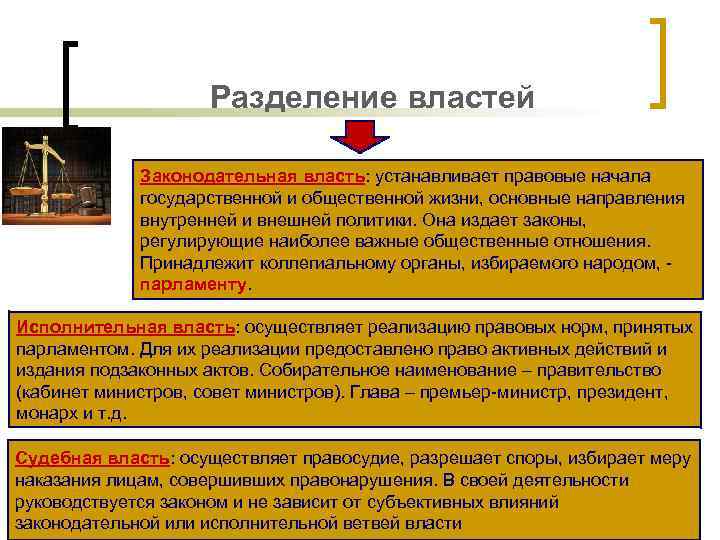 Разделение властей

Законодательная власть: устанавливает правовые начала государственной и общественной жизни, основные направления внутренней и внешней политики. Она издает законы, регулирующие наиболее важные общественные отношения. Принадлежит коллегиальному органы, избираемого народом, - парламенту.

Исполнительная власть: осуществляет реализацию правовых норм, принятых парламентом. Для их реализации предоставлено право активных действий и издания подзаконных актов. Собирательное наименование – правительство (кабинет министров, совет министров). Глава – премьер-министр, президент, монарх и т.д.

Судебная власть: осуществляет правосудие, разрешает споры, избирает меру наказания лицам, совершивших правонарушения. В своей деятельности руководствуется законом и не зависит от субъективных влияний законодательной или исполнительной ветвей власти